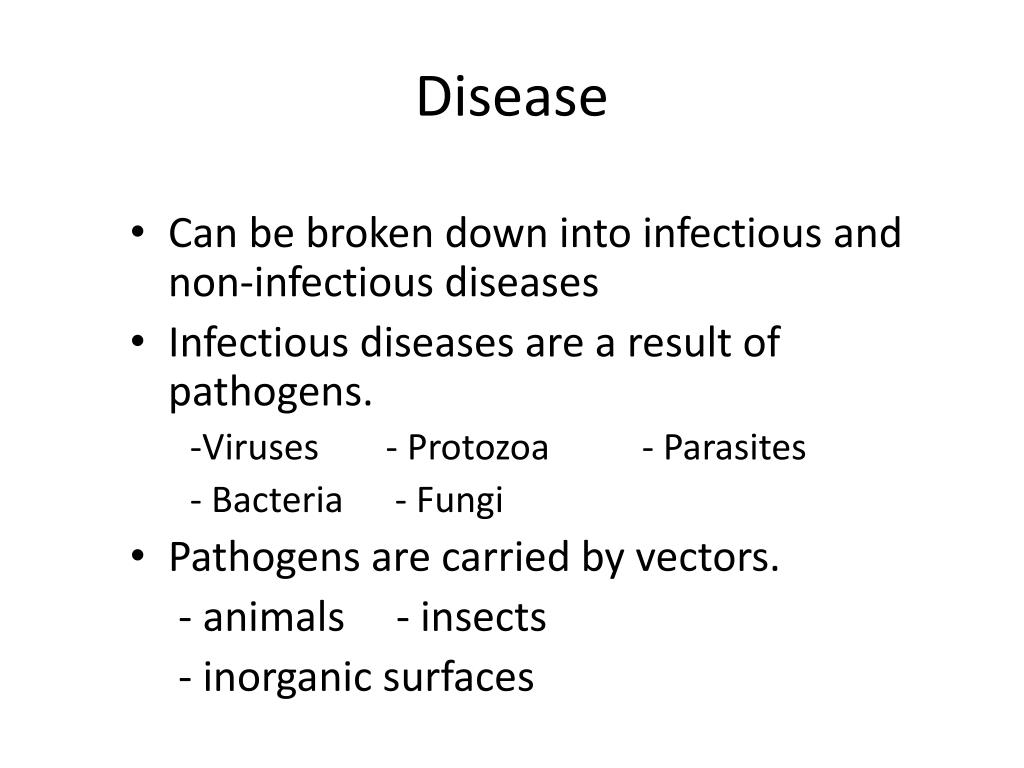 Disease

• Can be broken down into infectious and non-infectious diseases
• Infectious diseases are a result of pathogens.
-Viruses - Protozoa - Parasites
- Bacteria - Fungi
• Pathogens are carried by vectors.
- animals - insects
- inorganic surfaces